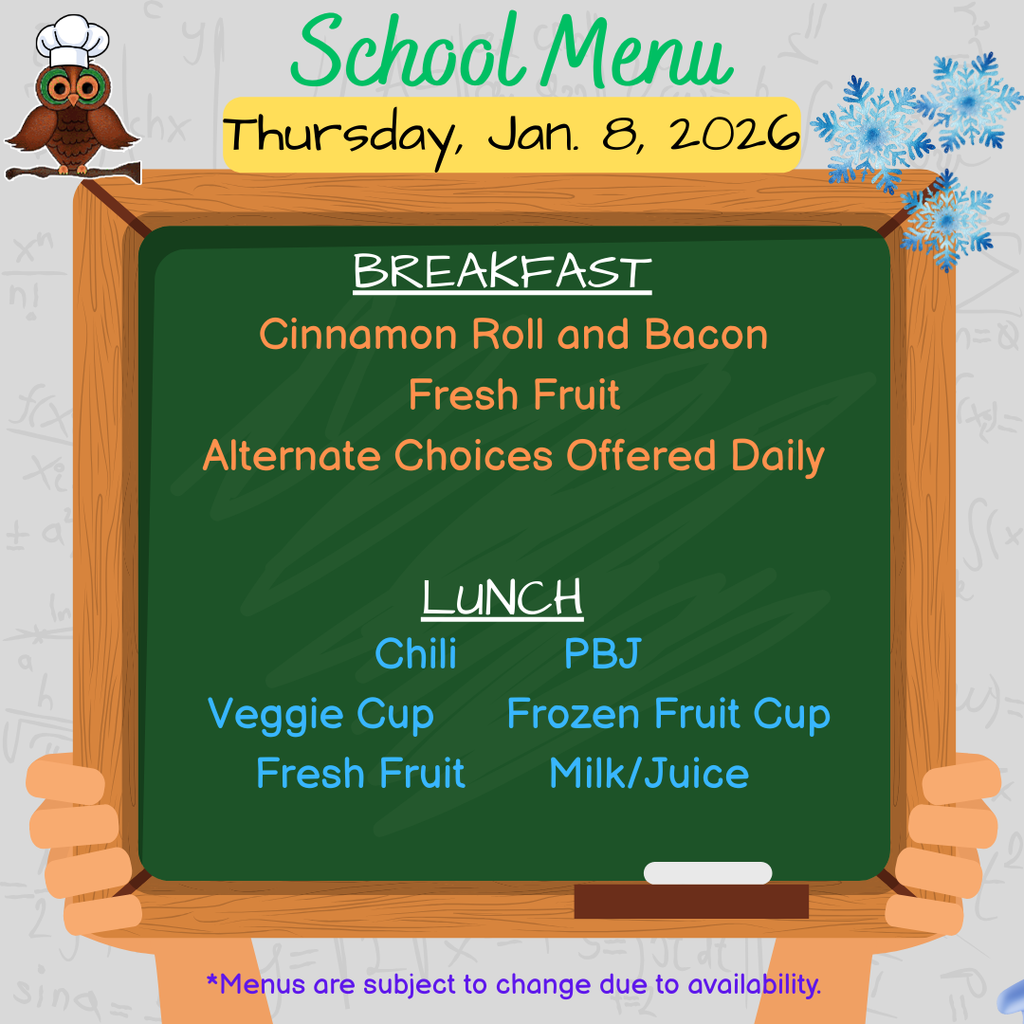 School Menu
Thursday, Jan. 8, 2026

BREAKFAST
Cinnamon Roll and Bacon
Fresh Fruit
Alternate Choices Offered Daily

LUNCH
Chili PBJ
Veggie Cup Frozen Fruit Cup
Fresh Fruit Milk/Juice

*Menus are subject to change due to availability.